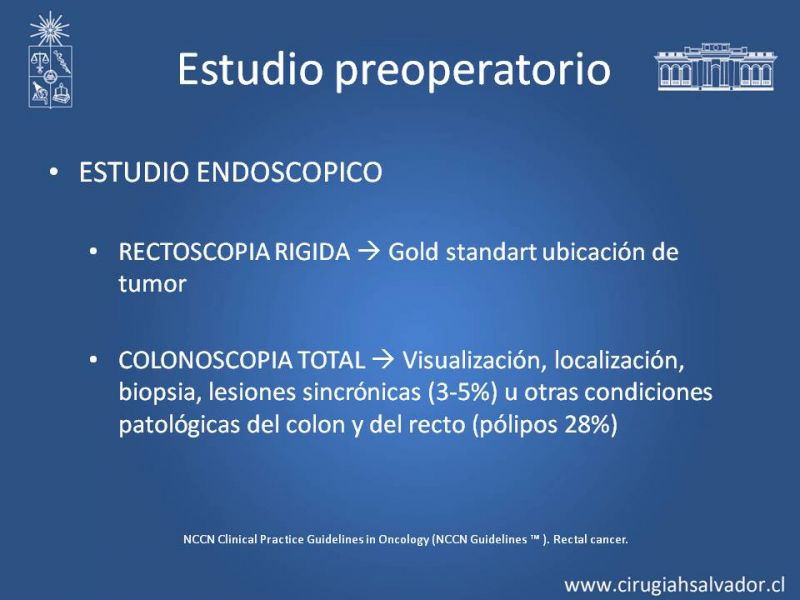 Estudio preoperatorio

• ESTUDIO ENDOSCOPICO

• RECTOSCOPIA RIGIDA → Gold standart ubicación de tumor

• COLONOSCOPIA TOTAL → Visualización, localización, biopsia, lesiones sincrónicas (3-5%) u otras condiciones patológicas del colon y del recto (pólipos 28%)

NCCN Clinical Practice Guidelines in Oncology (NCCN Guidelines ™ ). Rectal cancer.

www.cirugiahsalvador.cl